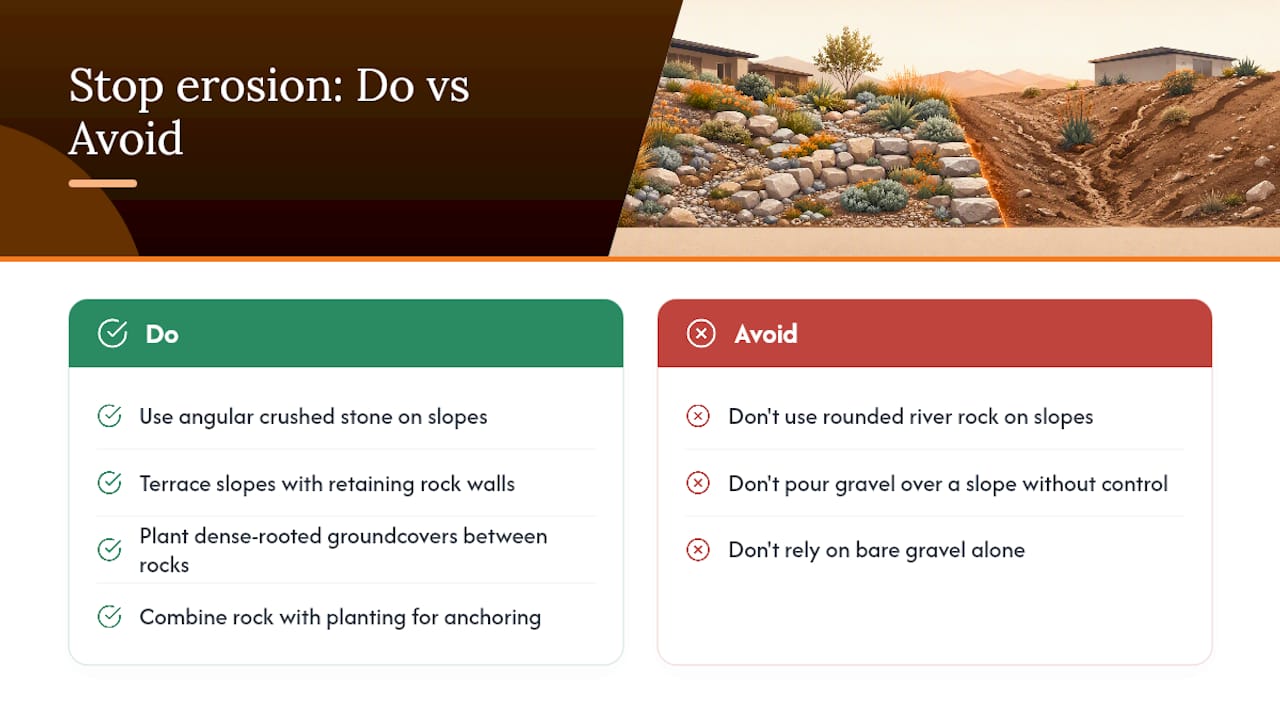 Stop erosion: Do vs Avoid

Do

Use angular crushed stone on slopes

Terrace slopes with retaining rock walls

Plant dense-rooted groundcovers between rocks

Combine rock with planting for anchoring

Avoid

Don't use rounded river rock on slopes

Don't pour gravel over a slope without control

Don't rely on bare gravel alone